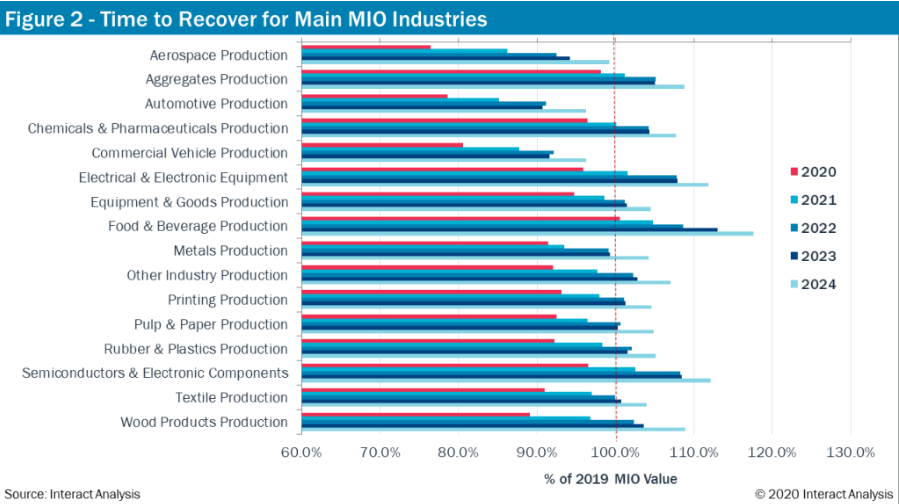 Figure 2 - Time to Recover for Main MIO Industries

Aerospace Production
Aggregates Production
Automotive Production
Chemicals & Pharmaceuticals Production
Commercial Vehicle Production
Electrical & Electronic Equipment
Equipment & Goods Production
Food & Beverage Production
Metals Production
Other Industry Production
Printing Production
Pulp & Paper Production
Rubber & Plastics Production
Semiconductors & Electronic Components
Textile Production
Wood Products Production

2020
2021
2022
2023
2024

60.0% 70.0% 80.0% 90.0% 100.0% 110.0% 120.0% 130.0%

% of 2019 MIO Value

Source: Interact Analysis

© 2020 Interact Analysis